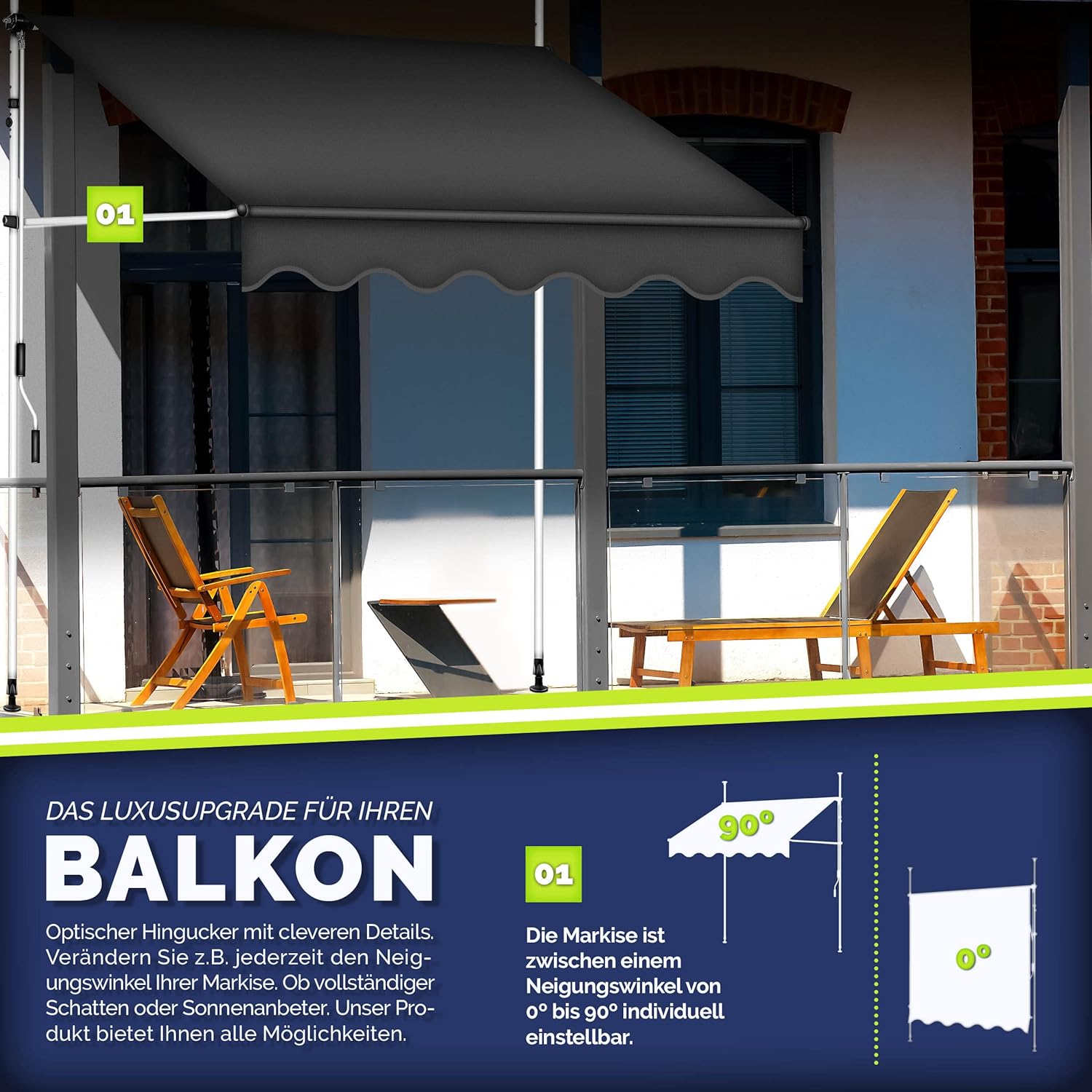 01

DAS LUXUSUPGRADE FÜR IHREN

BALKON

Optischer Hingucker mit cleveren Details. Verändern Sie z.B. jederzeit den Neigungswinkel Ihrer Markise. Ob vollständiger Schatten oder Sonnenanbeter. Unser Produkt bietet Ihnen alle Möglichkeiten.

01

Die Markise ist zwischen einem Neigungswinkel von 0° bis 90° individuell einstellbar.

90°

0°